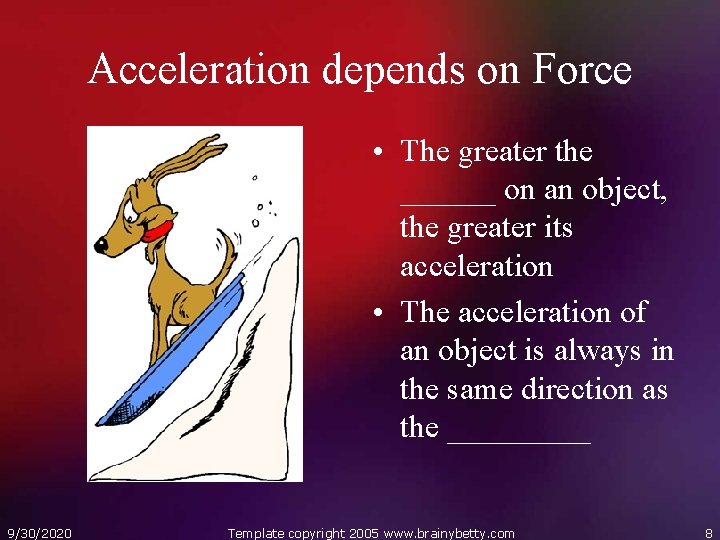 Acceleration depends on Force

• The greater the ______ on an object, the greater its acceleration

• The acceleration of an object is always in the same direction as the _________

9/30/2020 Template copyright 2005 www.brainybetty.com 8